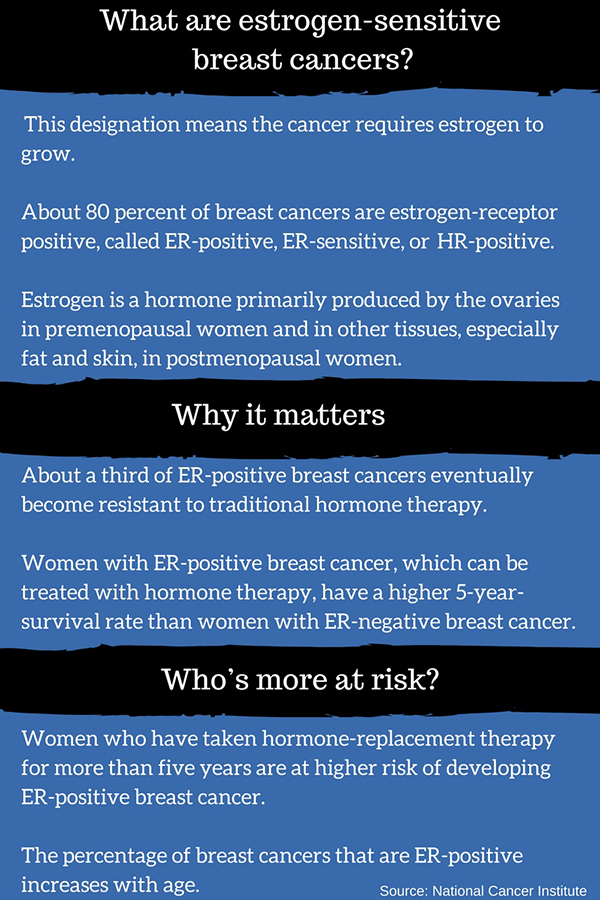 What are estrogen-sensitive breast cancers?

This designation means the cancer requires estrogen to grow.

About 80 percent of breast cancers are estrogen-receptor positive, called ER-positive, ER-sensitive, or HR-positive.

Estrogen is a hormone primarily produced by the ovaries in premenopausal women and in other tissues, especially fat and skin, in postmenopausal women.

Why it matters

About a third of ER-positive breast cancers eventually become resistant to traditional hormone therapy.

Women with ER-positive breast cancer, which can be treated with hormone therapy, have a higher 5-year-survival rate than women with ER-negative breast cancer.

Who's more at risk?

Women who have taken hormone-replacement therapy for more than five years are at higher risk of developing ER-positive breast cancer.

The percentage of breast cancers that are ER-positive increases with age.

Source: National Cancer Institute